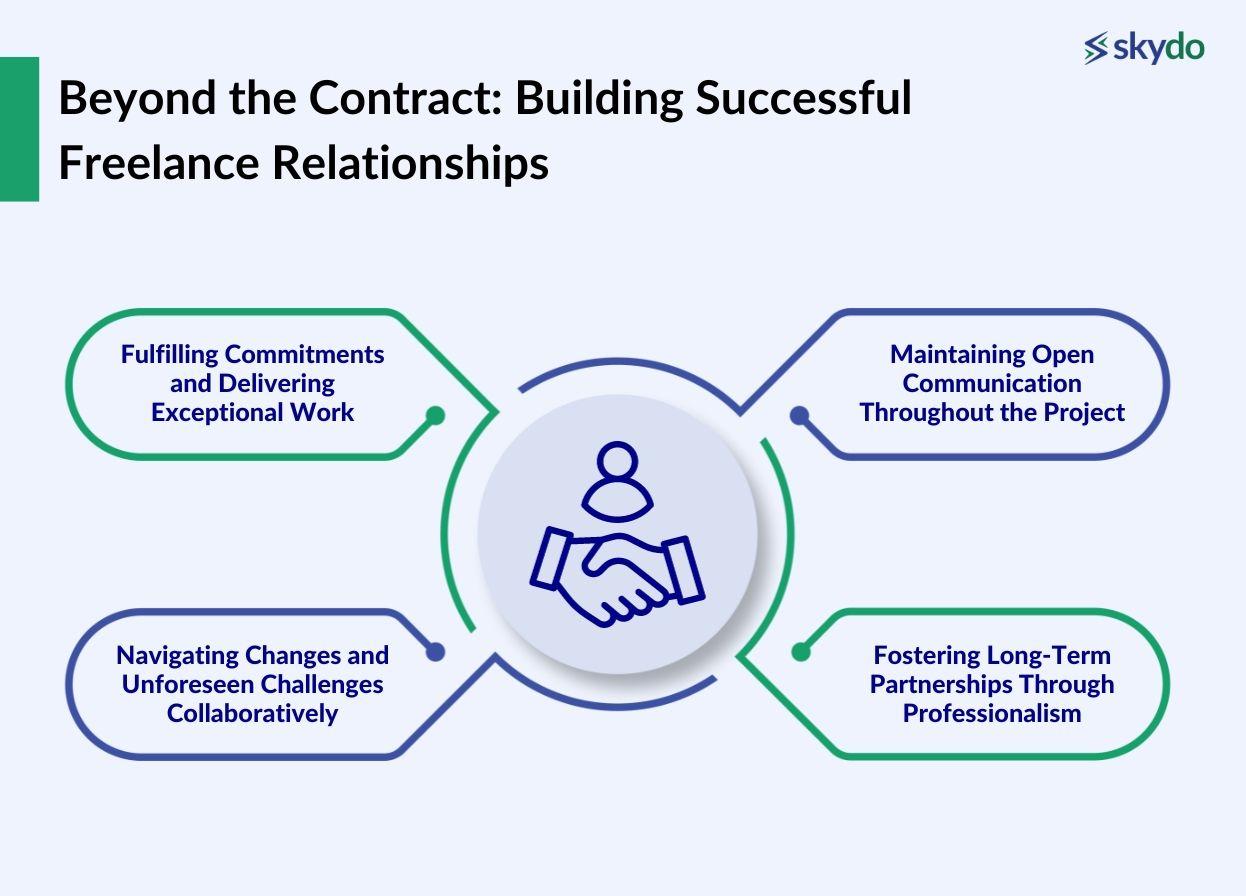 skydo

Beyond the Contract: Building Successful Freelance Relationships

Fulfilling Commitments and Delivering Exceptional Work

Maintaining Open Communication Throughout the Project

Navigating Changes and Unforeseen Challenges Collaboratively

Fostering Long-Term Partnerships Through Professionalism